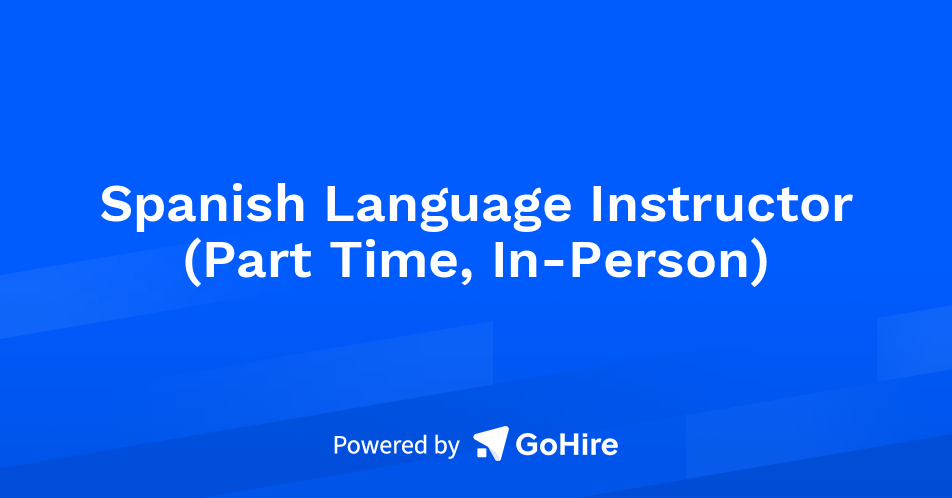 Spanish Language Instructor (Part Time, In-Person)

Powered by GoHire